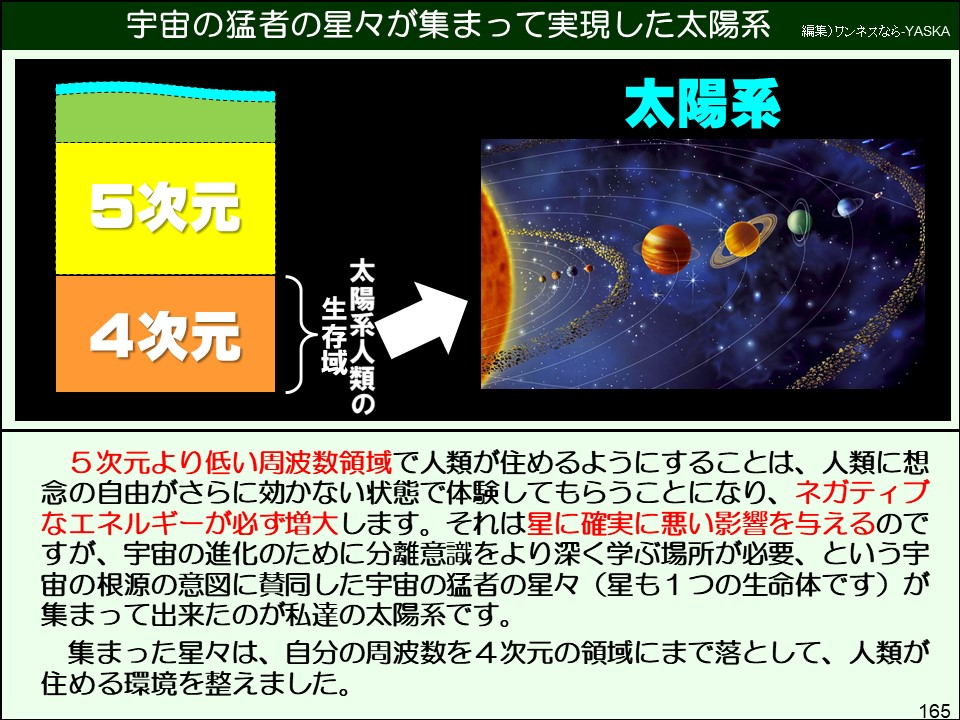 宇宙の猛者の星々が集まって実現した太陽系

編集)ワンネスなら-YASKA

5次元

4次元

太陽系人類の生存域

太陽系

５次元より低い周波数領域で人類が住めるようにすることは、人類に想念の自由がさらに効かない状態で体験してもらうことになり、ネガティブなエネルギーが必ず増大します。それは星に確実に悪い影響を与えるのですが、宇宙の進化のために分離意識をより深く学ぶ場所が必要、という宇宙の根源の意図に賛同した宇宙の猛者の星々（星も１つの生命体です）が集まって出来たのが私達の太陽系です。

集まった星々は、自分の周波数を４次元の領域にまで落として、人類が住める環境を整えました。

165